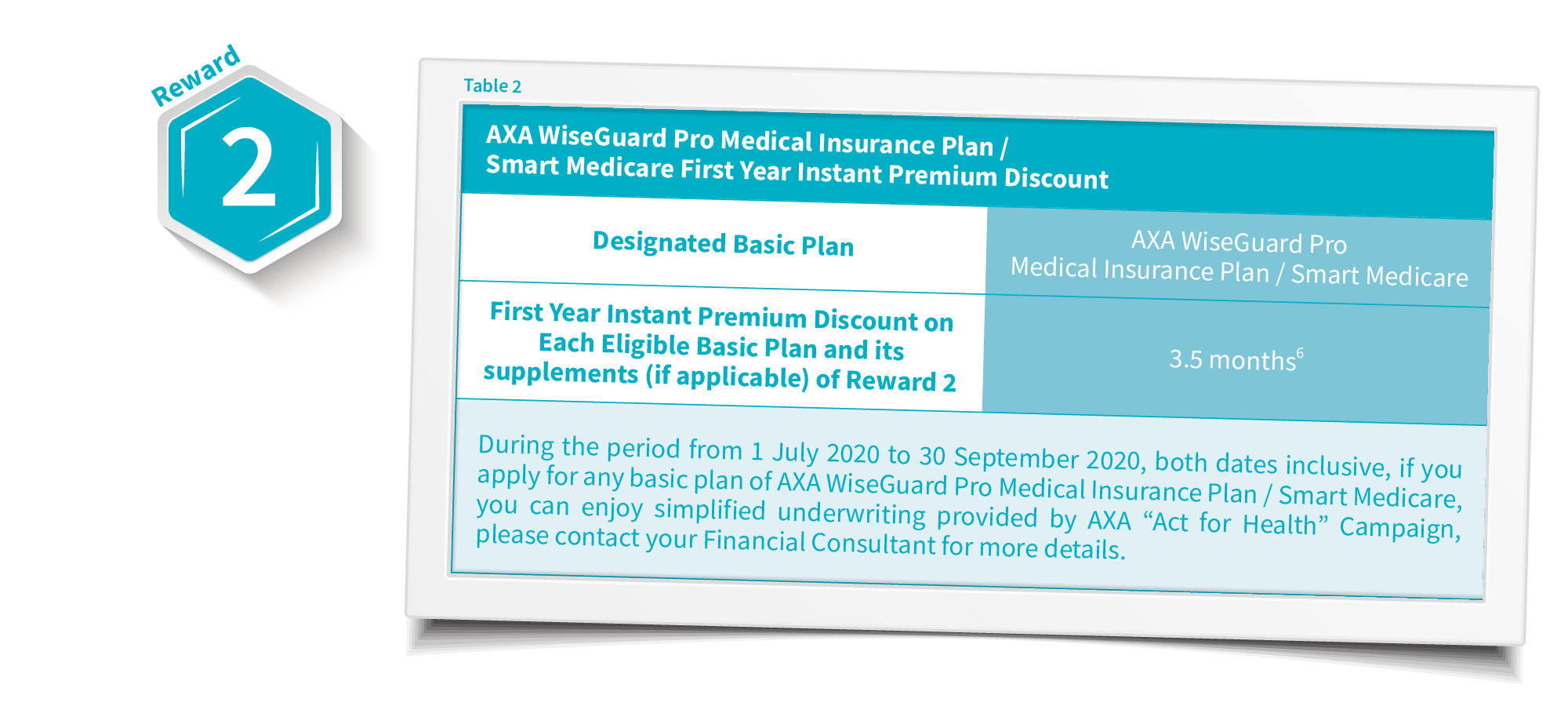 Reward

2

Table 2

AXA WiseGuard Pro Medical Insurance Plan / Smart Medicare First Year Instant Premium Discount

| Designated Basic Plan | AXA WiseGuard Pro Medical Insurance Plan / Smart Medicare |
|---|---|
| First Year Instant Premium Discount on Each Eligible Basic Plan and its supplements (if applicable) of Reward 2 | 3.5 months$^6$ |

During the period from 1 July 2020 to 30 September 2020, both dates inclusive, if you apply for any basic plan of AXA WiseGuard Pro Medical Insurance Plan / Smart Medicare, you can enjoy simplified underwriting provided by AXA “Act for Health” Campaign, please contact your Financial Consultant for more details.